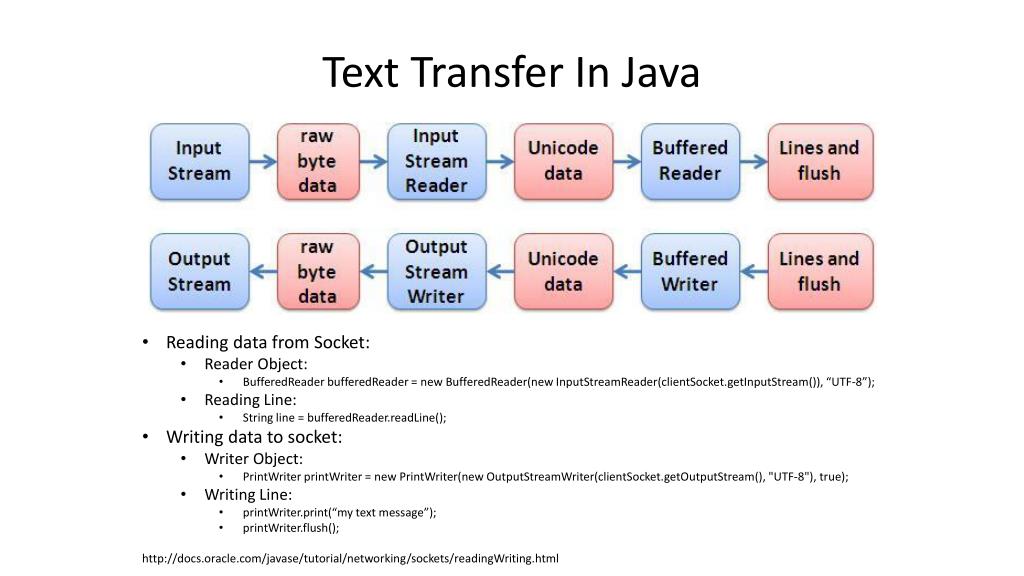 Text Transfer In Java

Input Stream

raw byte data

Input Stream Reader

Unicode data

Buffered Reader

Lines and flush

Output Stream

raw byte data

Output Stream Writer

Unicode data

Buffered Writer

Lines and flush

• Reading data from Socket:
  • Reader Object:
    • BufferedReader bufferedReader = new BufferedReader(new InputStreamReader(clientSocket.getInputStream()), “UTF-8”);
  • Reading Line:
    • String line = bufferedReader.readLine();
• Writing data to socket:
  • Writer Object:
    • PrintWriter printWriter = new PrintWriter(new OutputStreamWriter(clientSocket.getOutputStream(), "UTF-8"), true);
  • Writing Line:
    • printWriter.print(“my text message”);
    • printWriter.flush();

http://docs.oracle.com/javase/tutorial/networking/sockets/readingWriting.html